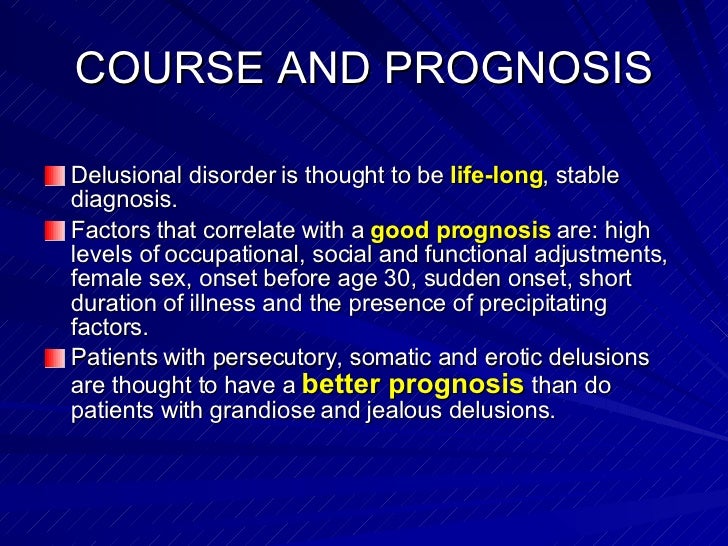 COURSE AND PROGNOSIS

Delusional disorder is thought to be life-long, stable diagnosis.

Factors that correlate with a good prognosis are: high levels of occupational, social and functional adjustments, female sex, onset before age 30, sudden onset, short duration of illness and the presence of precipitating factors.

Patients with persecutory, somatic and erotic delusions are thought to have a better prognosis than do patients with grandiose and jealous delusions.